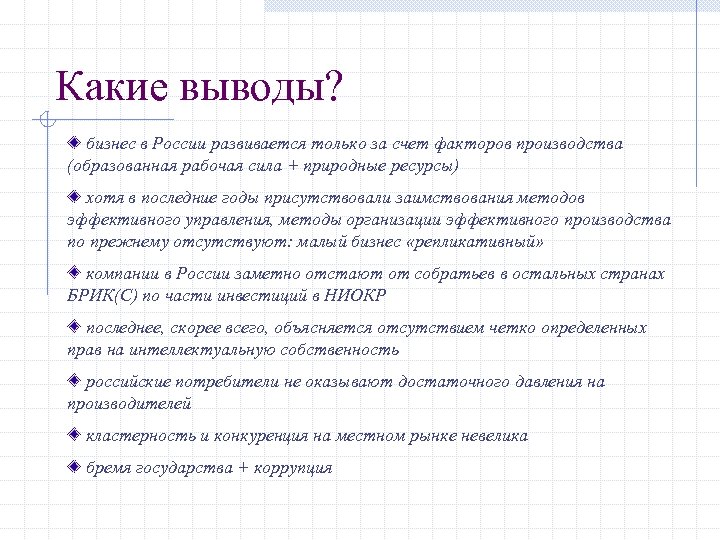 Какие выводы?

бизнес в России развивается только за счет факторов производства (образованная рабочая сила + природные ресурсы)

хотя в последние годы присутствовали заимствования методов эффективного управления, методы организации эффективного производства по прежнему отсутствуют: малый бизнес «репликативный»

компании в России заметно отстают от собратьев в остальных странах БРИК(С) по части инвестиций в НИОКР

последнее, скорее всего, объясняется отсутствием четко определенных прав на интеллектуальную собственность

российские потребители не оказывают достаточного давления на производителей

кластерность и конкуренция на местном рынке невелика

бремя государства + коррупция